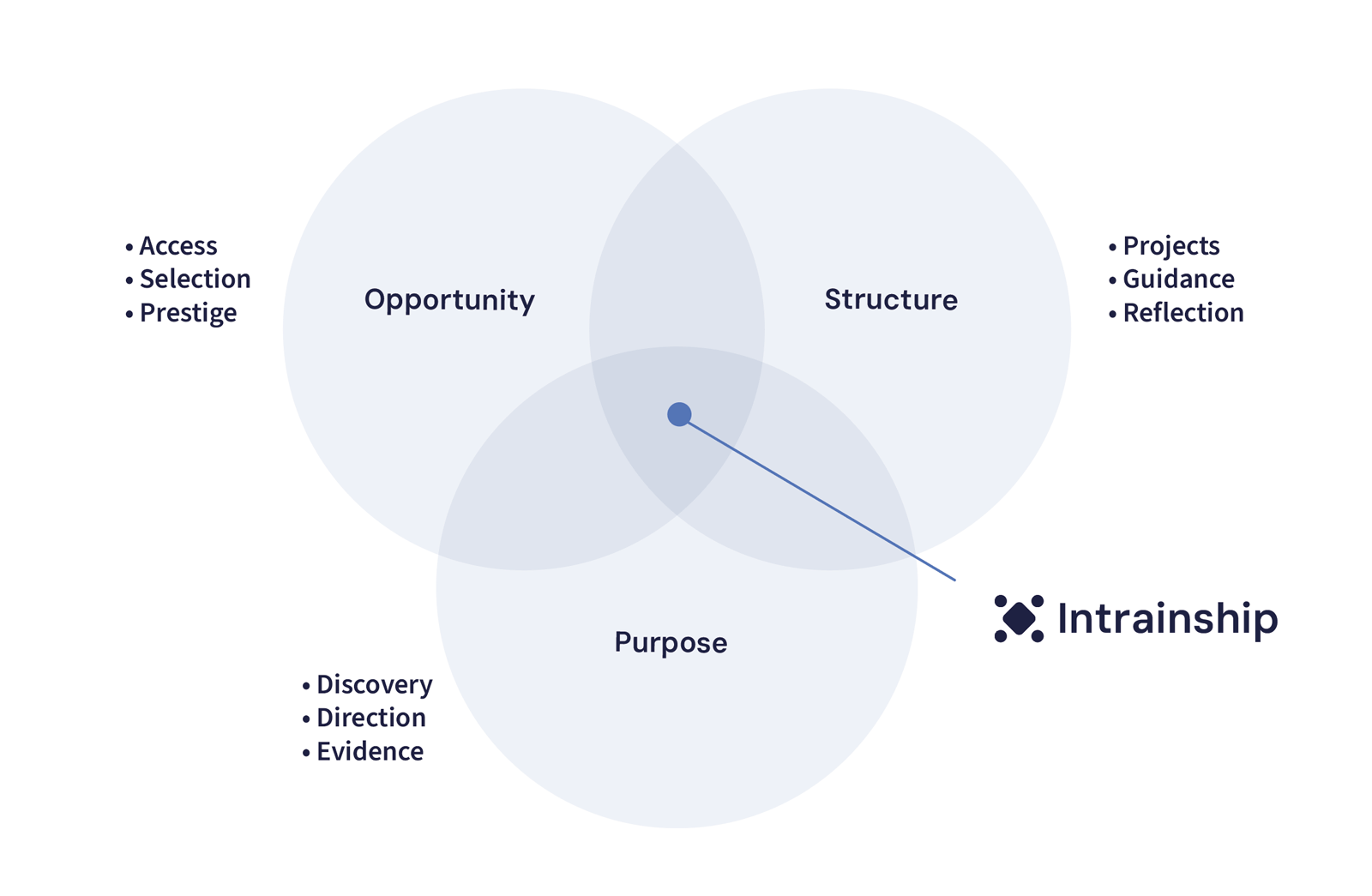 • Access
• Selection
• Prestige

Opportunity

Structure

• Projects
• Guidance
• Reflection

Purpose

• Discovery
• Direction
• Evidence

Intrainship